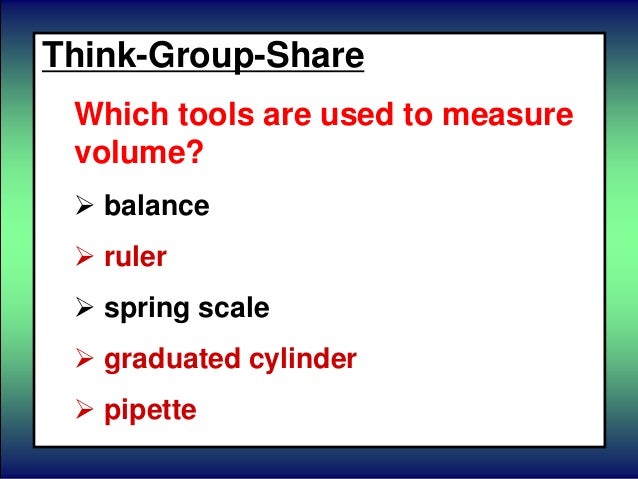 Think-Group-Share

Which tools are used to measure volume?

➢ balance

➢ ruler

➢ spring scale

➢ graduated cylinder

➢ pipette